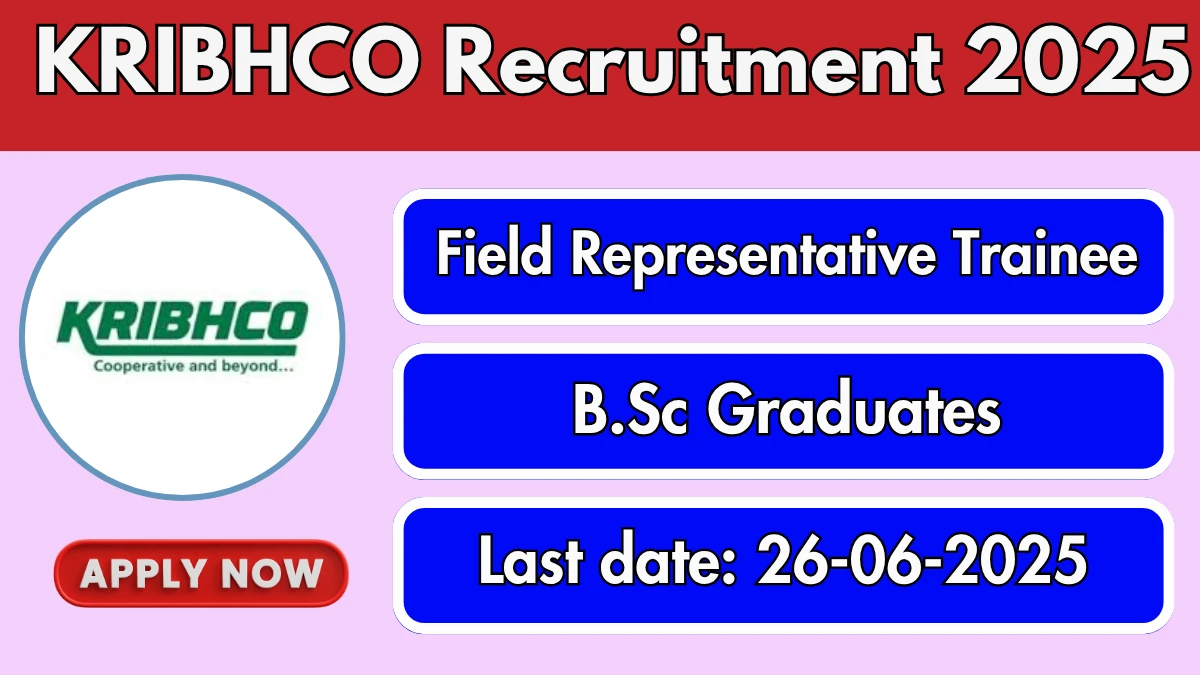 KRIBHCO Recruitment 2025

KRIBHCO
Cooperative and beyond...

APPLY NOW

Field Representative Trainee

B.Sc Graduates

Last date: 26-06-2025